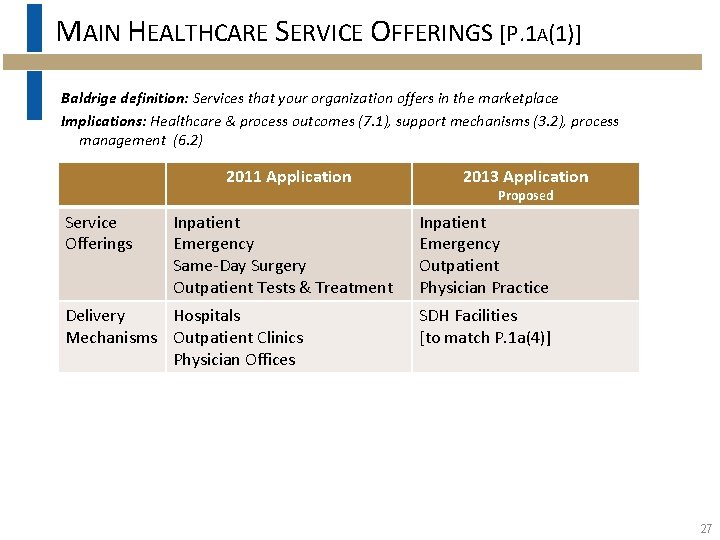 MAIN HEALTHCARE SERVICE OFFERINGS [P.1A(1)]

Baldrige definition: Services that your organization offers in the marketplace

Implications: Healthcare & process outcomes (7.1), support mechanisms (3.2), process management (6.2)

| | 2011 Application | 2013 Application Proposed |
|---|---|---|
| Service Offerings | Inpatient Emergency Same-Day Surgery Outpatient Tests & Treatment | Inpatient Emergency Outpatient Physician Practice |
| Delivery Mechanisms | Hospitals Outpatient Clinics Physician Offices | SDH Facilities [to match P.1a(4)] |

27